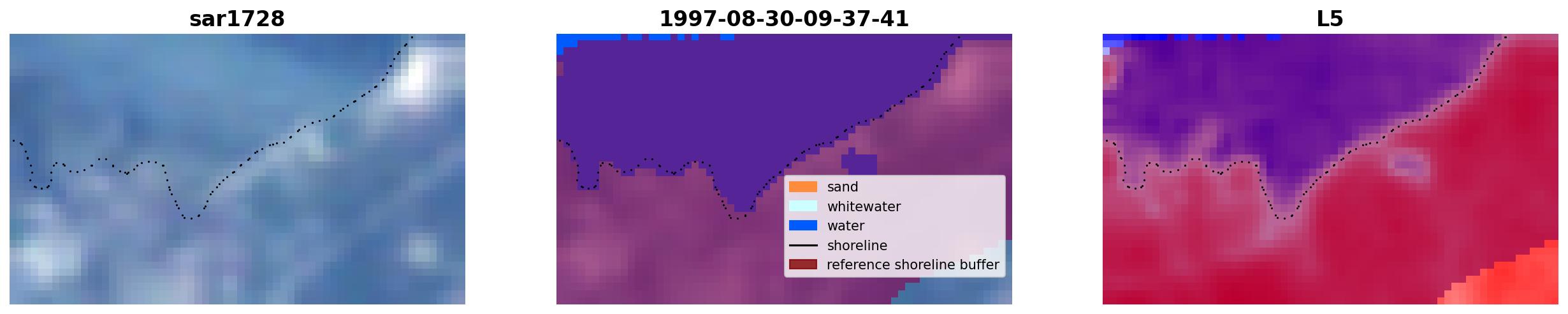 sar1728

1997-08-30-09-37-41

sand
whitewater
water
shoreline
reference shoreline buffer

L5